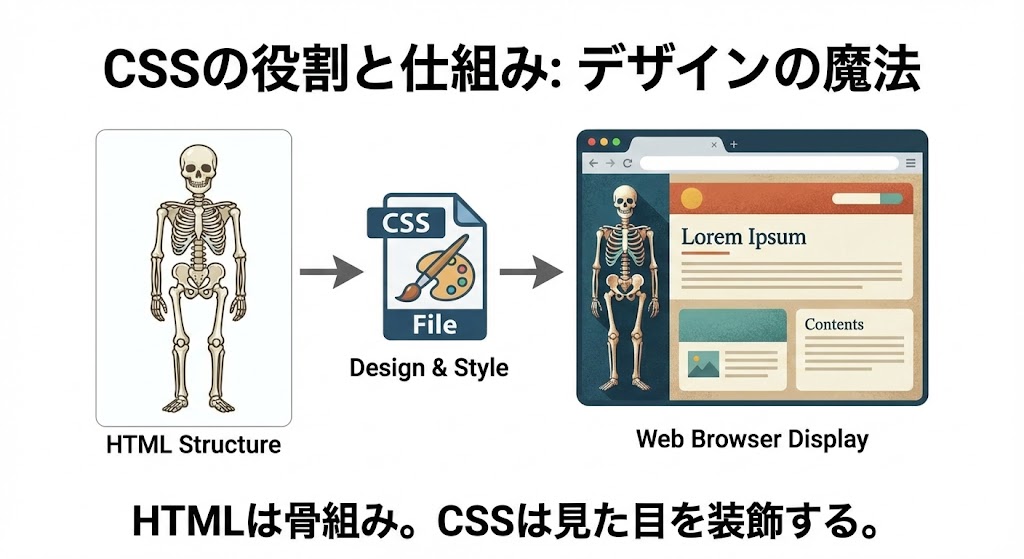 CSSの役割と仕組み: デザインの魔法

HTML Structure

CSS

File

Design & Style

Lorem Ipsum

Contents

Web Browser Display

HTMLは骨組み。CSSは見た目を装飾する。